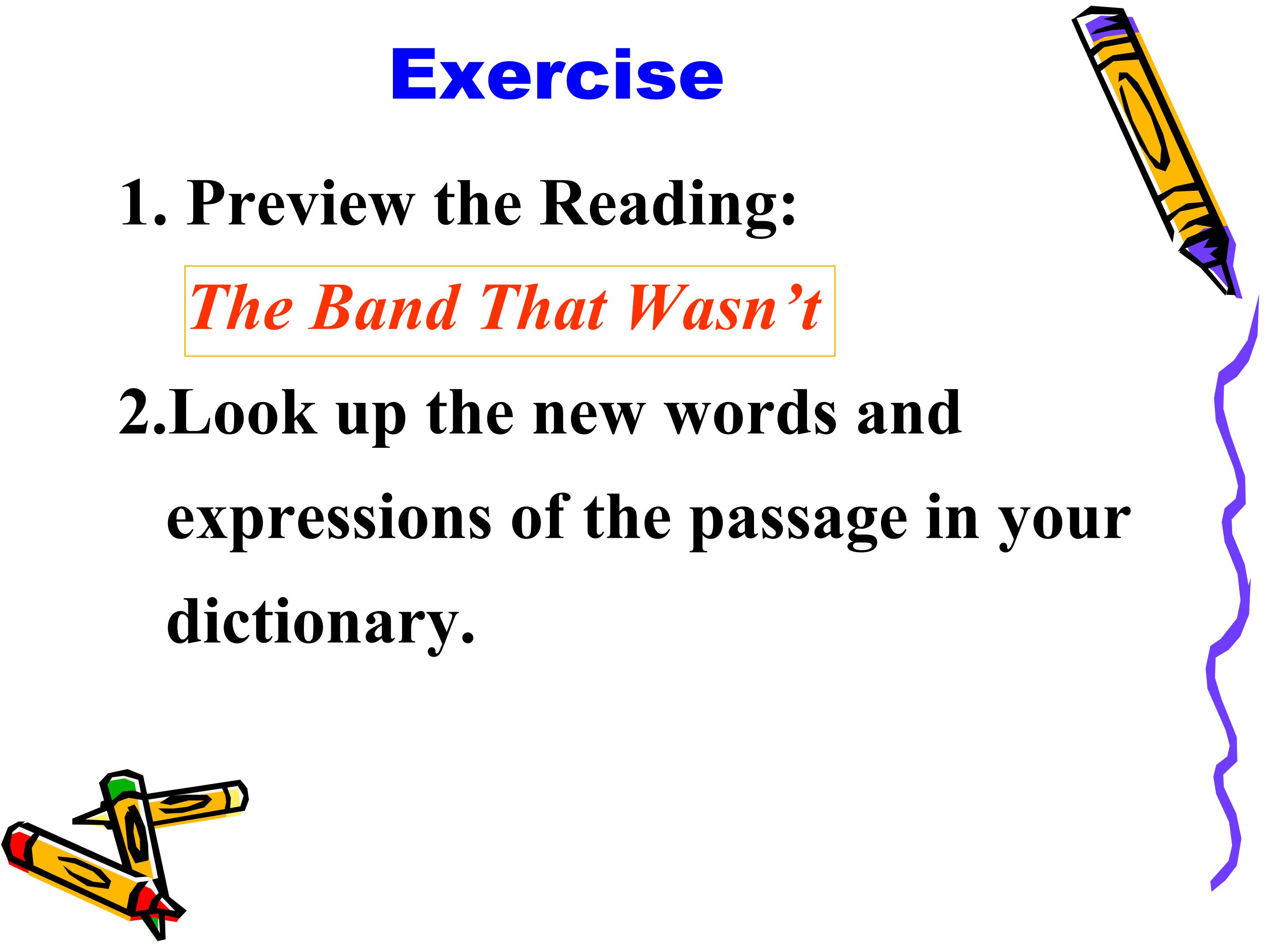 Exercise

1. Preview the Reading:

The Band That Wasn’t

2.Look up the new words and expressions of the passage in your dictionary.